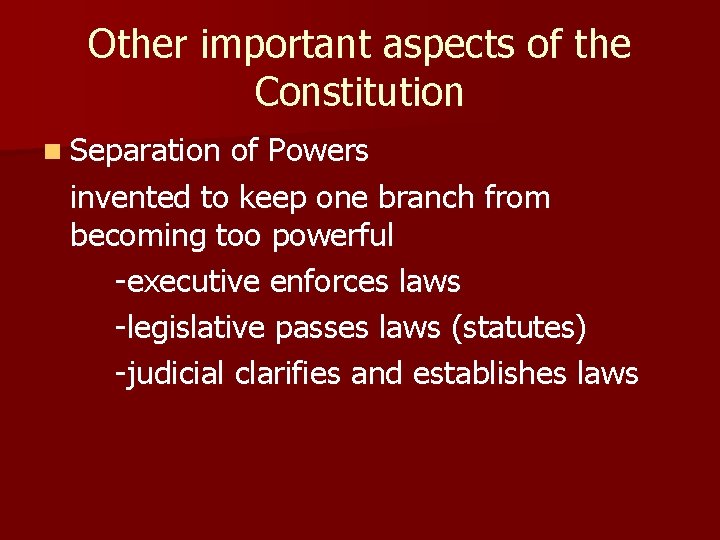 Other important aspects of the Constitution

Separation of Powers

invented to keep one branch from becoming too powerful

-executive enforces laws

-legislative passes laws (statutes)

-judicial clarifies and establishes laws